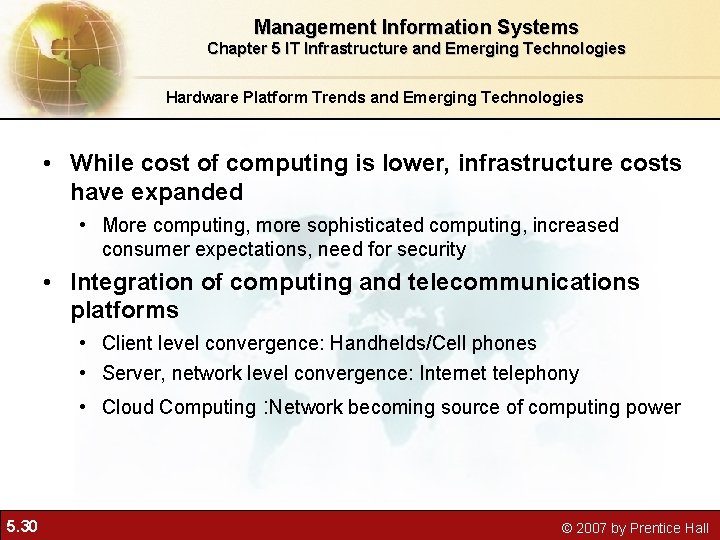 Management Information Systems
Chapter 5 IT Infrastructure and Emerging Technologies

Hardware Platform Trends and Emerging Technologies

• While cost of computing is lower, infrastructure costs have expanded
• More computing, more sophisticated computing, increased consumer expectations, need for security
• Integration of computing and telecommunications platforms
• Client level convergence: Handhelds/Cell phones
• Server, network level convergence: Internet telephony
• Cloud Computing :Network becoming source of computing power

5.30

© 2007 by Prentice Hall